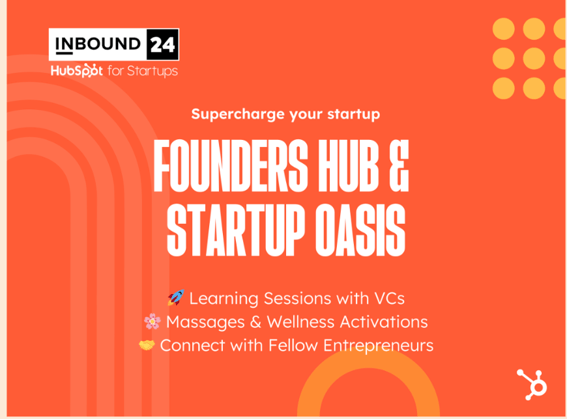 INBOUND 24
HubSpot for Startups

Supercharge your startup

FOUNDERS HUB & STARTUP OASIS

🚀 Learning Sessions with VCs
🌸 Massages & Wellness Activations
🤝 Connect with Fellow Entrepreneurs